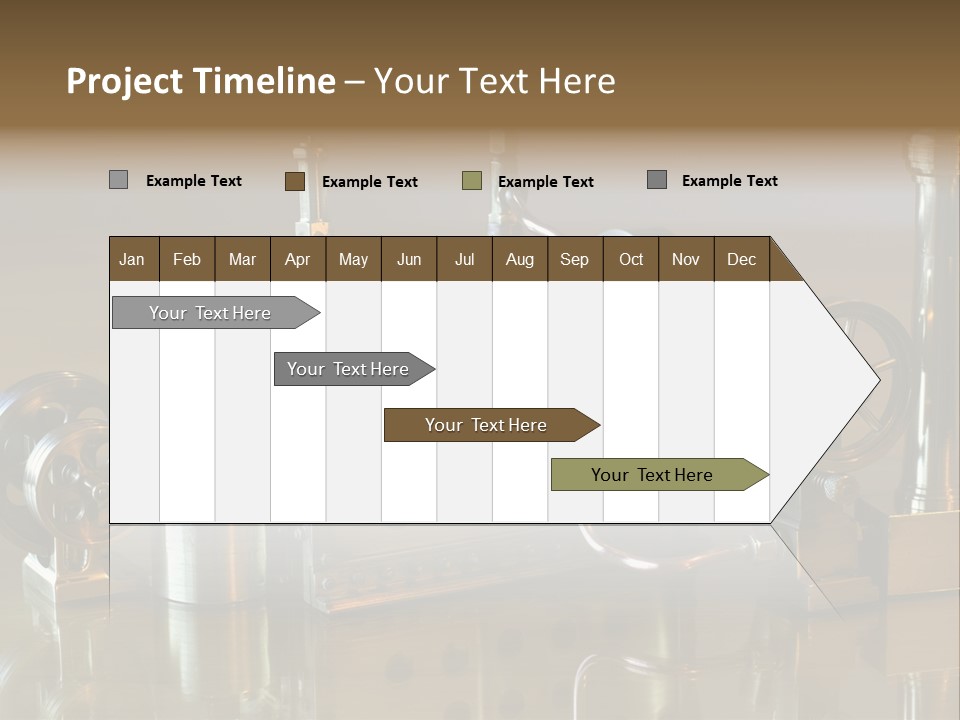 Project Timeline – Your Text Here

Example Text Example Text Example Text Example Text

| Jan | Feb | Mar | Apr | May | Jun | Jul | Aug | Sep | Oct | Nov | Dec |
|---|---|---|---|---|---|---|---|---|---|---|---|

Your Text Here

Your Text Here

Your Text Here

Your Text Here